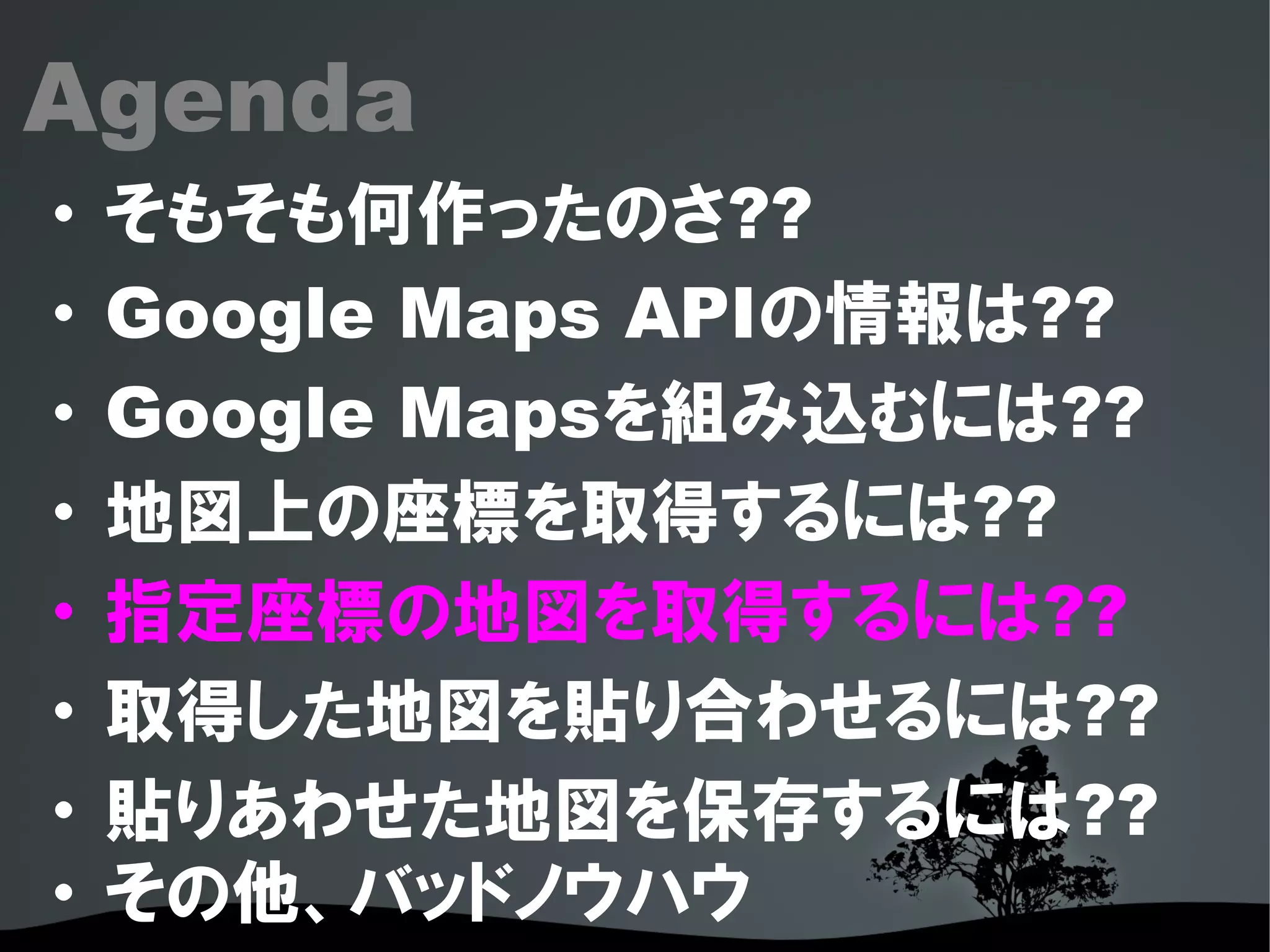 Agenda

• そもそも何作ったのさ??
• Google Maps APIの情報は??
• Google Mapsを組み込むには??
• 地図上の座標を取得するには??
• 指定座標の地図を取得するには??
• 取得した地図を貼り合わせるには??
• 貼りあわせた地図を保存するには??
• その他、バッドノウハウ